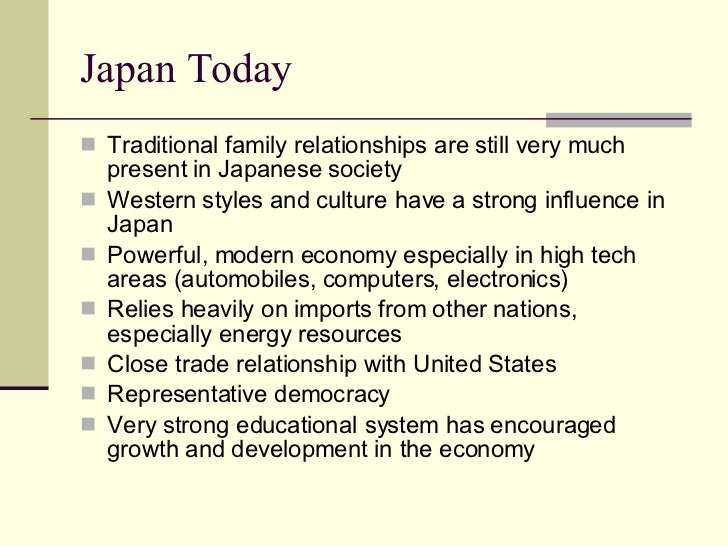 Japan Today

- Traditional family relationships are still very much present in Japanese society
- Western styles and culture have a strong influence in Japan
- Powerful, modern economy especially in high tech areas (automobiles, computers, electronics)
- Relies heavily on imports from other nations, especially energy resources
- Close trade relationship with United States
- Representative democracy
- Very strong educational system has encouraged growth and development in the economy